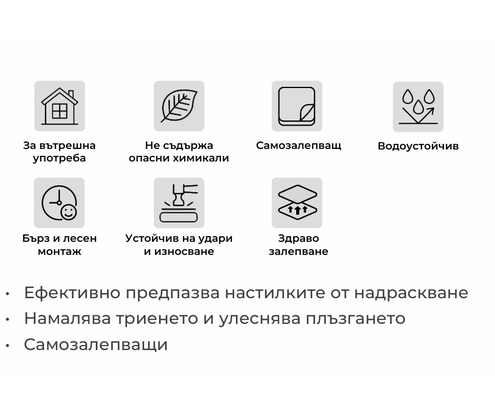 За вътрешна употреба

Не съдържа опасни химикали

Самозалепващ

Водоустойчив

Бърз и лесен монтаж

Устойчив на удари и износване

Здраво залепване

• Ефективно предпазва настилките от надраскване
• Намалява триенето и улеснява плъзгането
• Самозалепващи